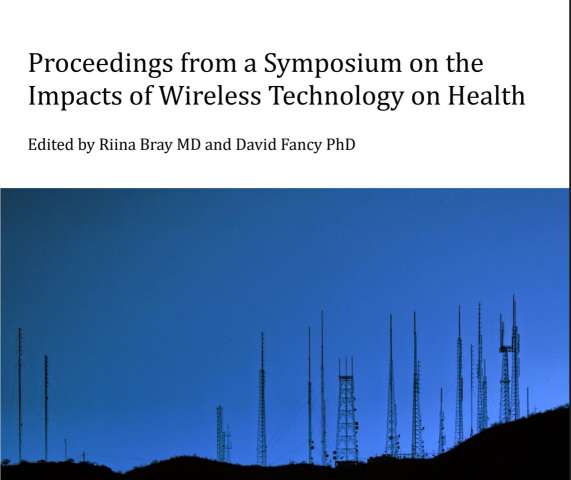 Proceedings from a Symposium on the Impacts of Wireless Technology on Health

Edited by Riina Bray MD and David Fancy PhD